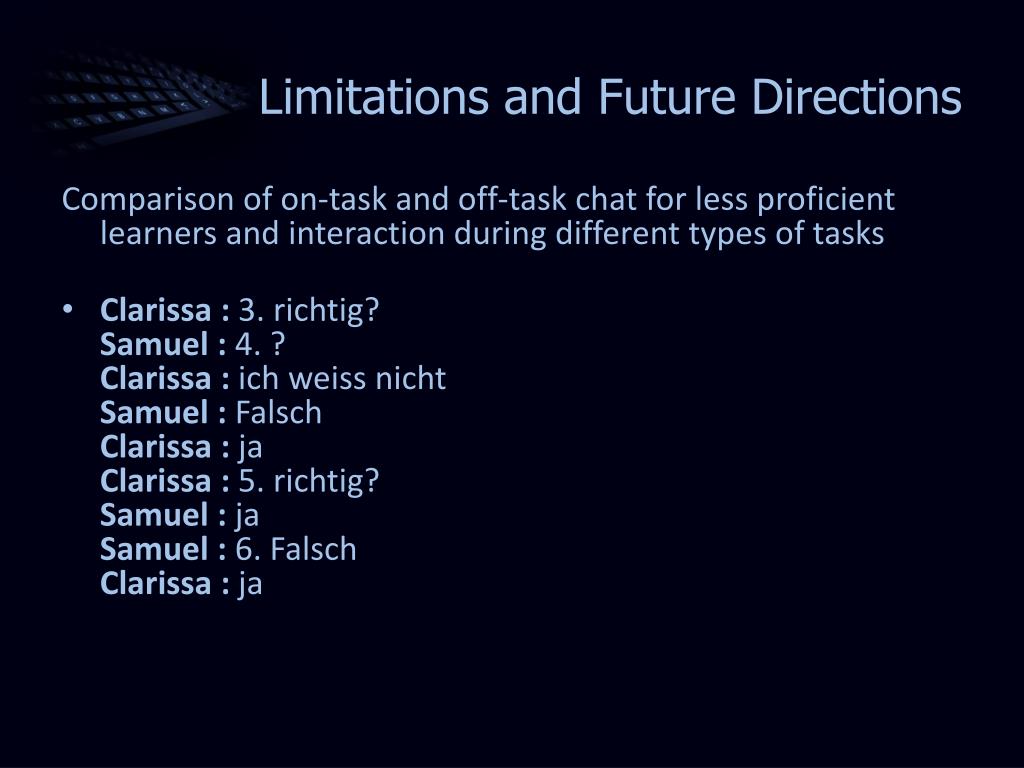 Limitations and Future Directions

Comparison of on-task and off-task chat for less proficient learners and interaction during different types of tasks

• Clarissa : 3. richtig?
Samuel : 4. ?
Clarissa : ich weiss nicht
Samuel : Falsch
Clarissa : ja
Clarissa : 5. richtig?
Samuel : ja
Samuel : 6. Falsch
Clarissa : ja